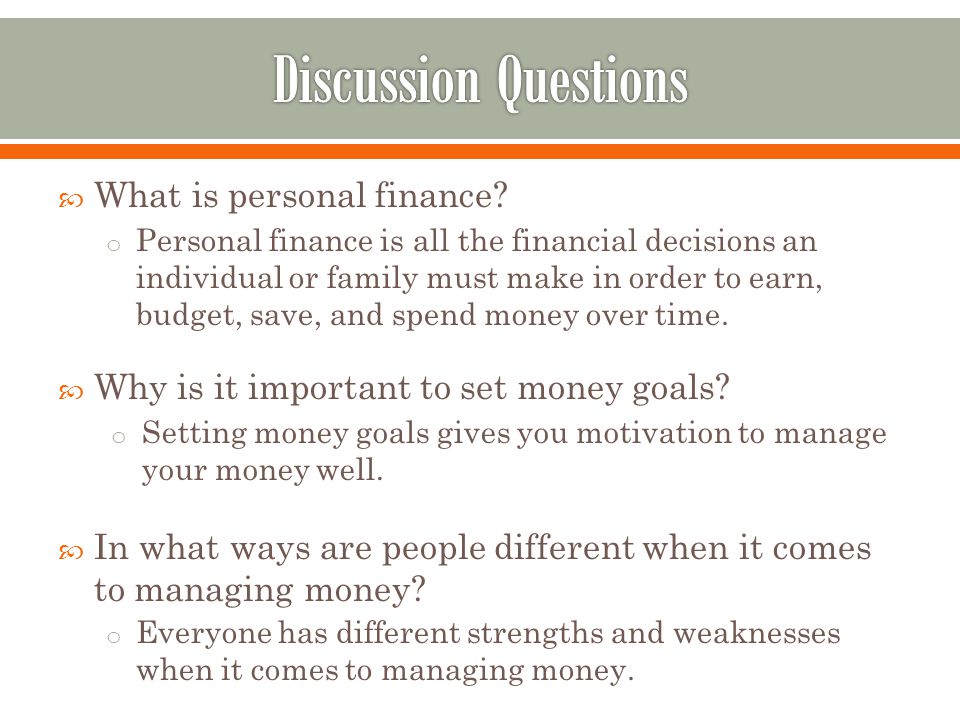 Discussion Questions

What is personal finance?

Personal finance is all the financial decisions an individual or family must make in order to earn, budget, save, and spend money over time.

Why is it important to set money goals?

Setting money goals gives you motivation to manage your money well.

In what ways are people different when it comes to managing money?

Everyone has different strengths and weaknesses when it comes to managing money.